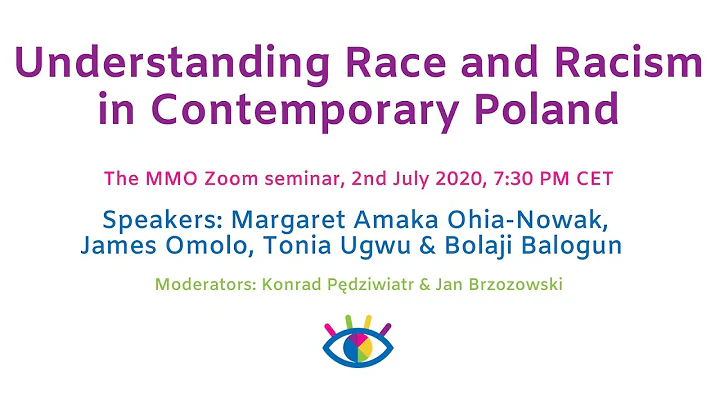 Understanding Race and Racism in Contemporary Poland

The MMO Zoom seminar, 2nd July 2020, 7:30 PM CET

Speakers: Margaret Amaka Ohia-Nowak, James Omolo, Tonia Ugwu & Bolaji Balogun

Moderators: Konrad Pędziwiatr & Jan Brzozowski